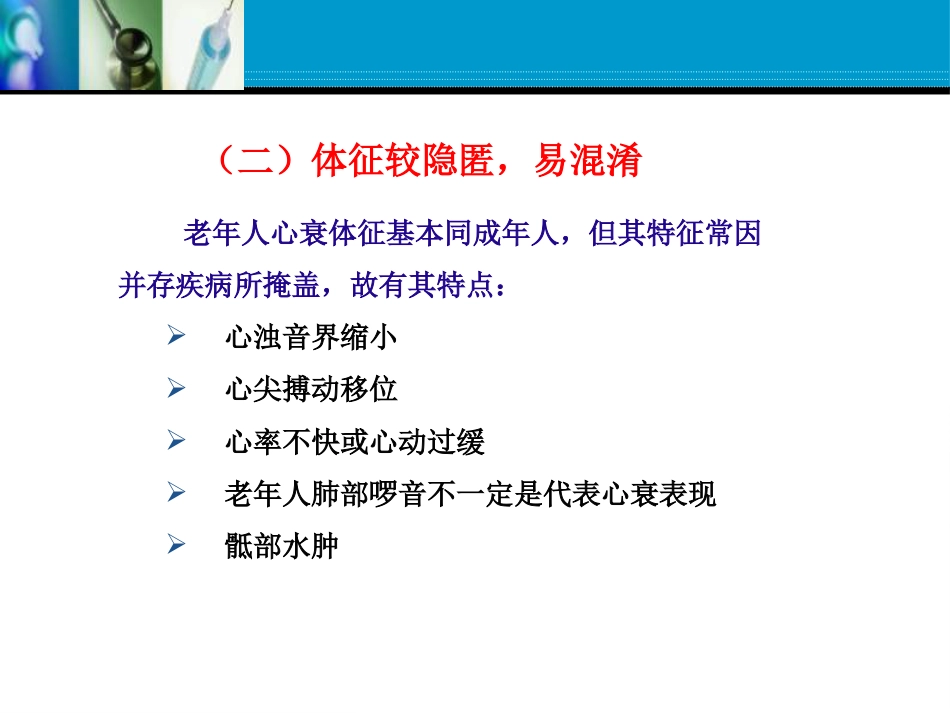 （二）体征较隐匿，易混淆

老年人心衰体征基本同成年人，但其特征常因并存疾病所掩盖，故有其特点：

➢ 心浊音界缩小
➢ 心尖搏动移位
➢ 心率不快或心动过缓
➢ 老年人肺部啰音不一定是代表心衰表现
➢ 骶部水肿